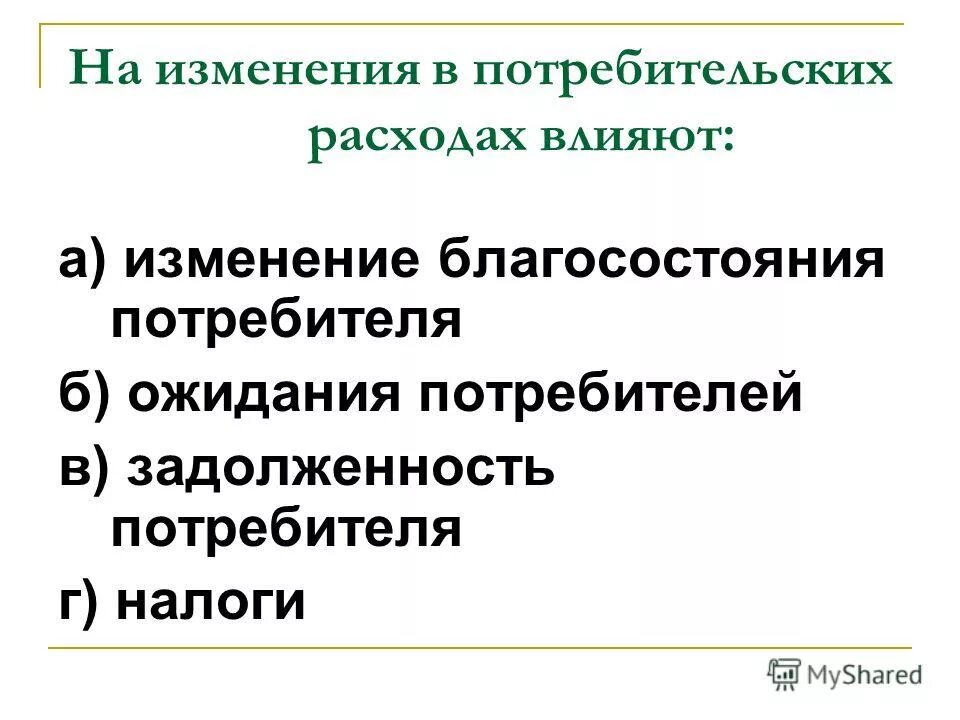 На изменения в потребительских расходах влияют:

а) изменение благосостояния потребителя

б) ожидания потребителей

в) задолженность потребителя

г) налоги

MyShared